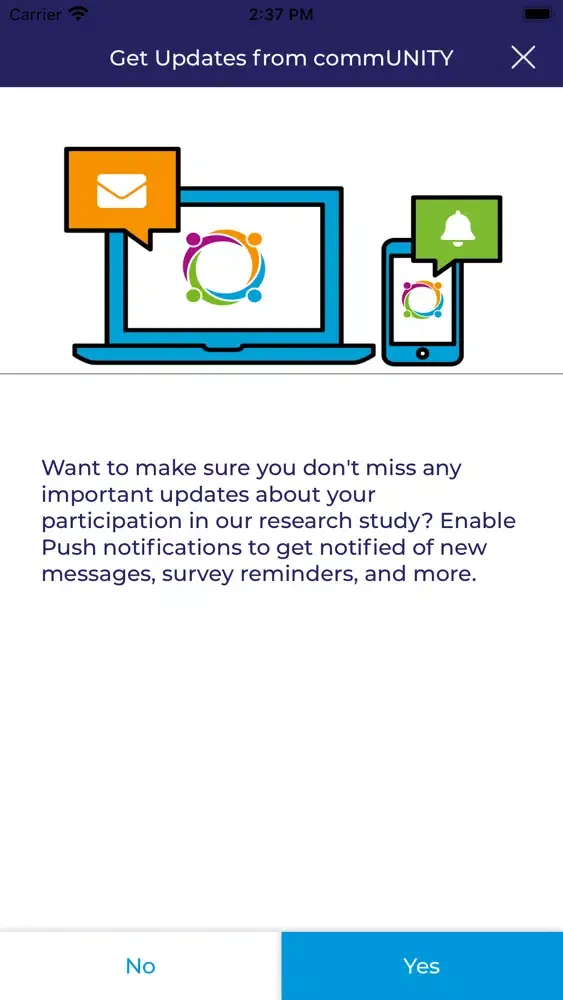 Carrier 2:37 PM

Get Updates from commUNITY

Want to make sure you don't miss any important updates about your participation in our research study? Enable Push notifications to get notified of new messages, survey reminders, and more.

No

Yes